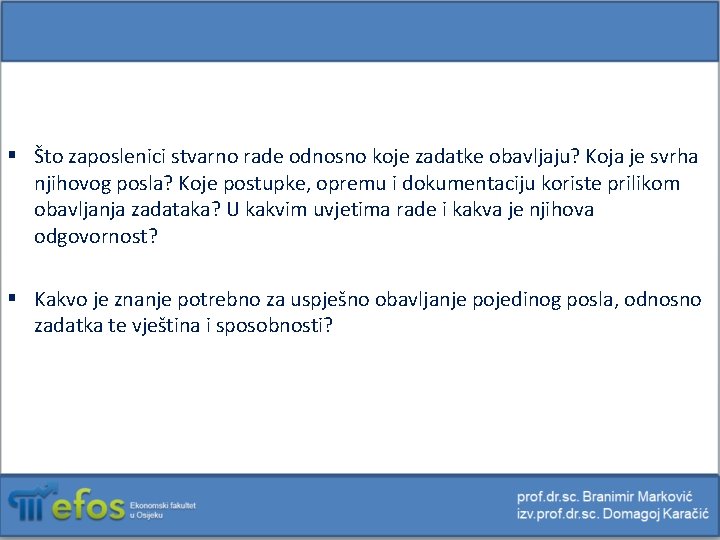 ▪ Što zaposlenici stvarno rade odnosno koje zadatke obavljaju? Koja je svrha njihovog posla? Koje postupke, opremu i dokumentaciju koriste prilikom obavljanja zadataka? U kakvim uvjetima rade i kakva je njihova odgovornost?

▪ Kakvo je znanje potrebno za uspješno obavljanje pojedinog posla, odnosno zadatka te vještina i sposobnosti?

efos Ekonomski fakultet u Osijeku

prof.dr.sc. Branimir Marković
izv.prof.dr.sc. Domagoj Karačić